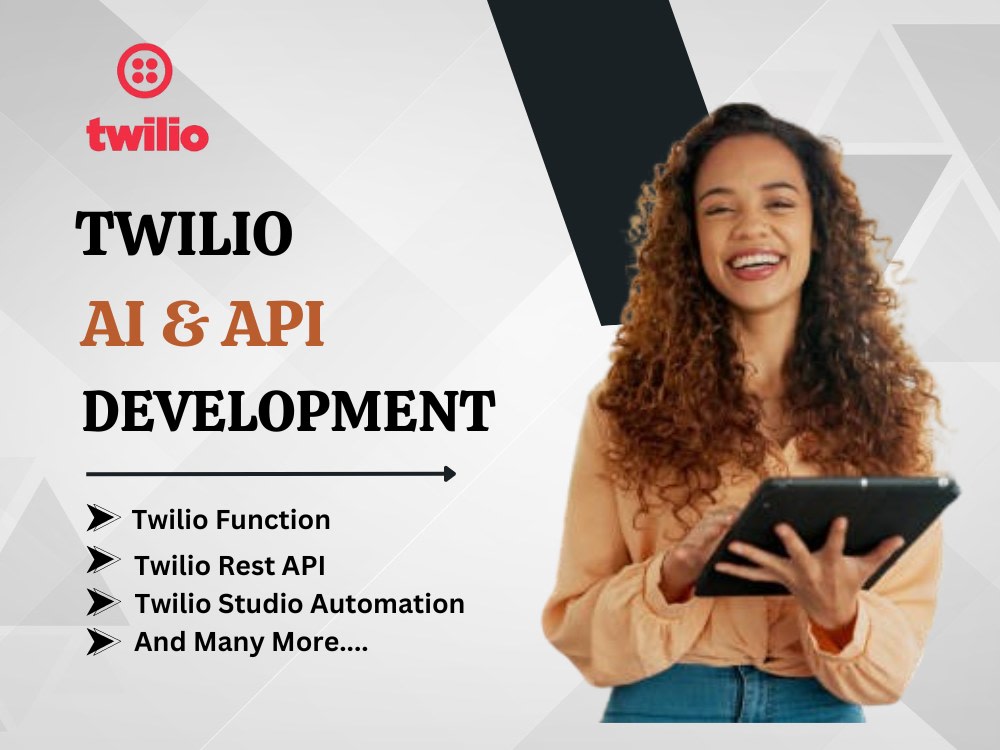 twilio

TWILIO
AI & API
DEVELOPMENT

➤ Twilio Function
➤ Twilio Rest API
➤ Twilio Studio Automation
➤ And Many More....